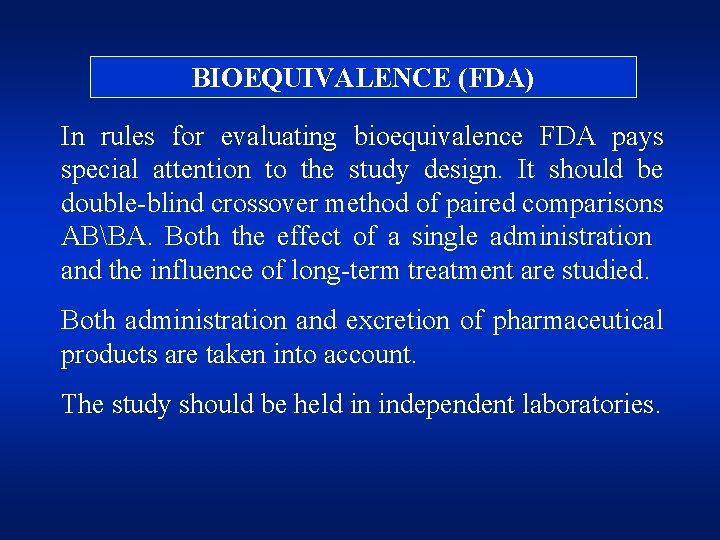 BIOEQUIVALENCE (FDA)

In rules for evaluating bioequivalence FDA pays special attention to the study design. It should be double-blind crossover method of paired comparisons AB\BA. Both the effect of a single administration and the influence of long-term treatment are studied.

Both administration and excretion of pharmaceutical products are taken into account.

The study should be held in independent laboratories.